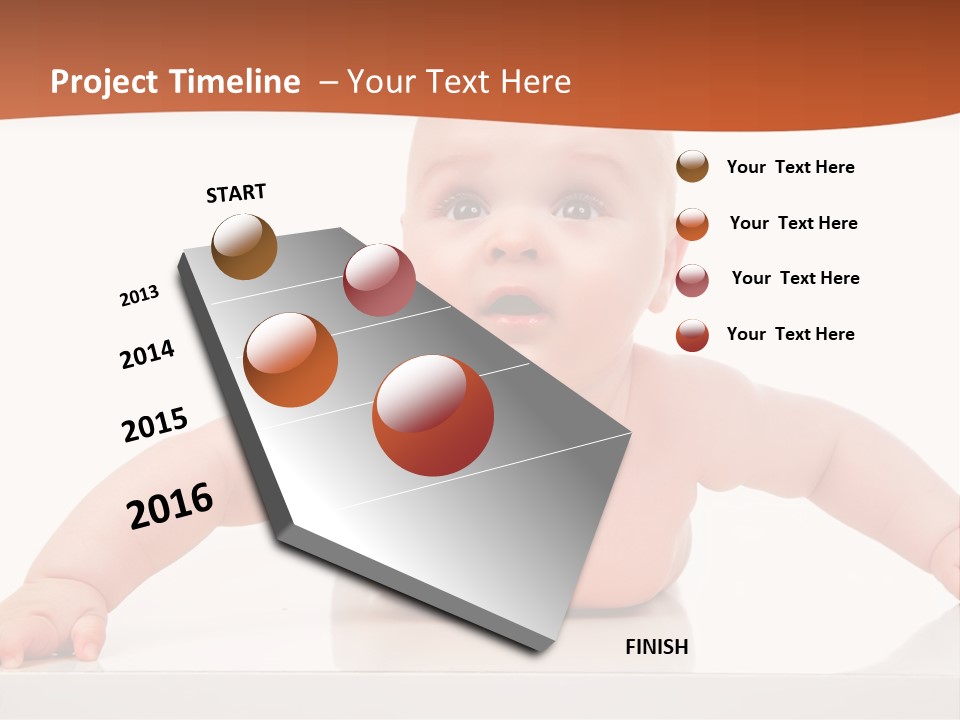 Project Timeline – Your Text Here

START

2013

2014

2015

2016

FINISH

Your Text Here

Your Text Here

Your Text Here

Your Text Here